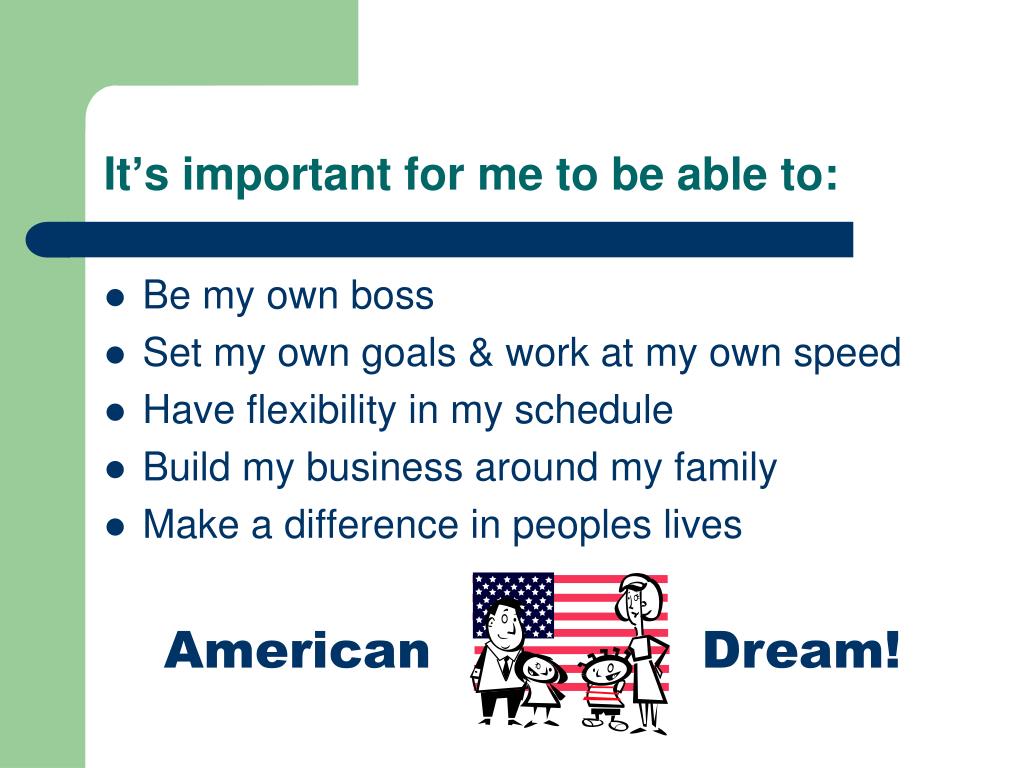 It’s important for me to be able to:

- Be my own boss
- Set my own goals & work at my own speed
- Have flexibility in my schedule
- Build my business around my family
- Make a difference in peoples lives

American Dream!